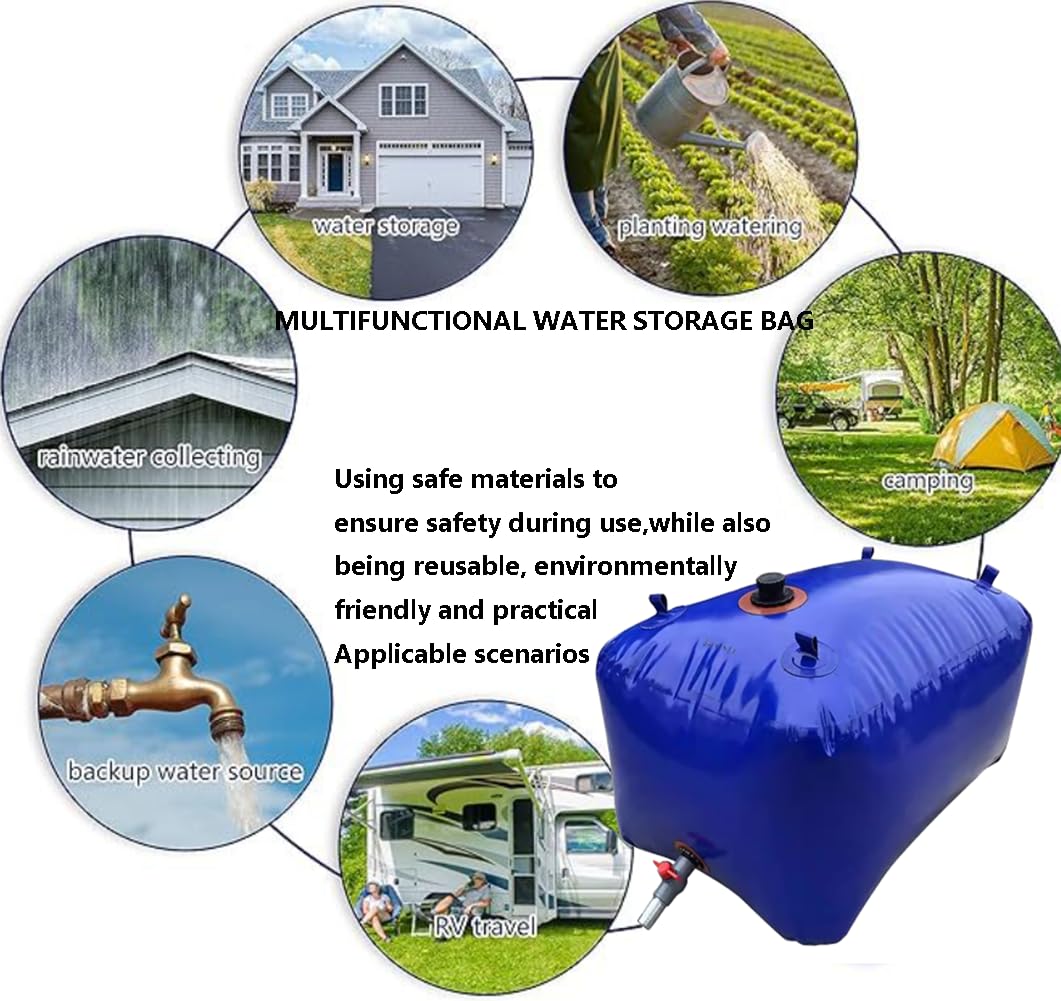 water storage

planting watering

MULTIFUNCTIONAL WATER STORAGE BAG

rainwater collecting

camping

Using safe materials to ensure safety during use,while also being reusable, environmentally friendly and practical

Applicable scenarios

backup water source

RV travel